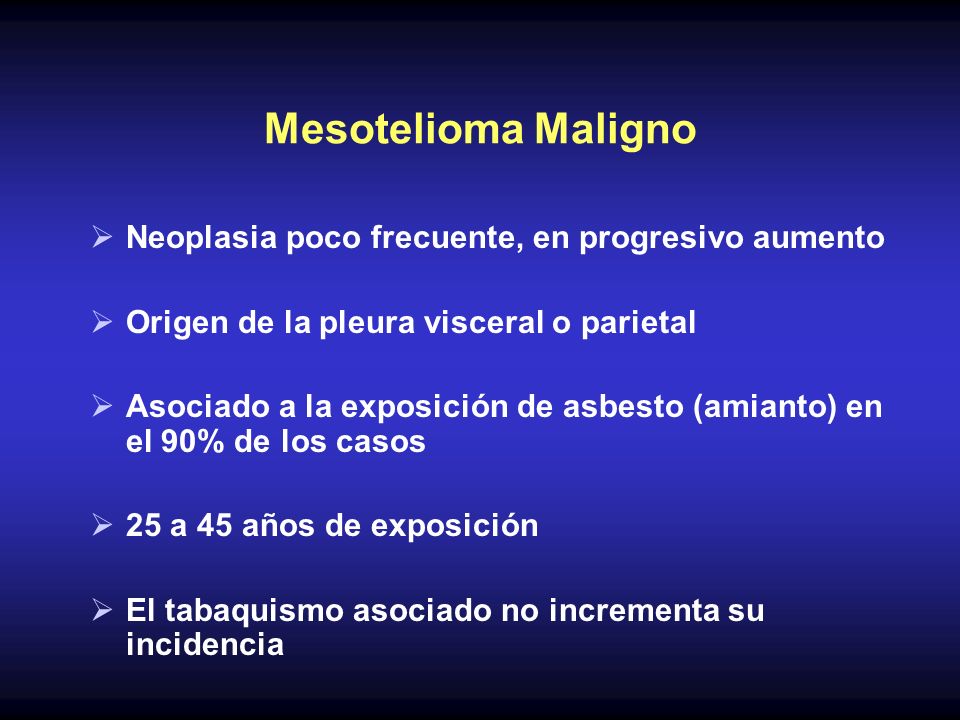 Mesotelioma Maligno

➢ Neoplasia poco frecuente, en progresivo aumento

➢ Origen de la pleura visceral o parietal

➢ Asociado a la exposición de asbesto (amianto) en el 90% de los casos

➢ 25 a 45 años de exposición

➢ El tabaquismo asociado no incrementa su incidencia